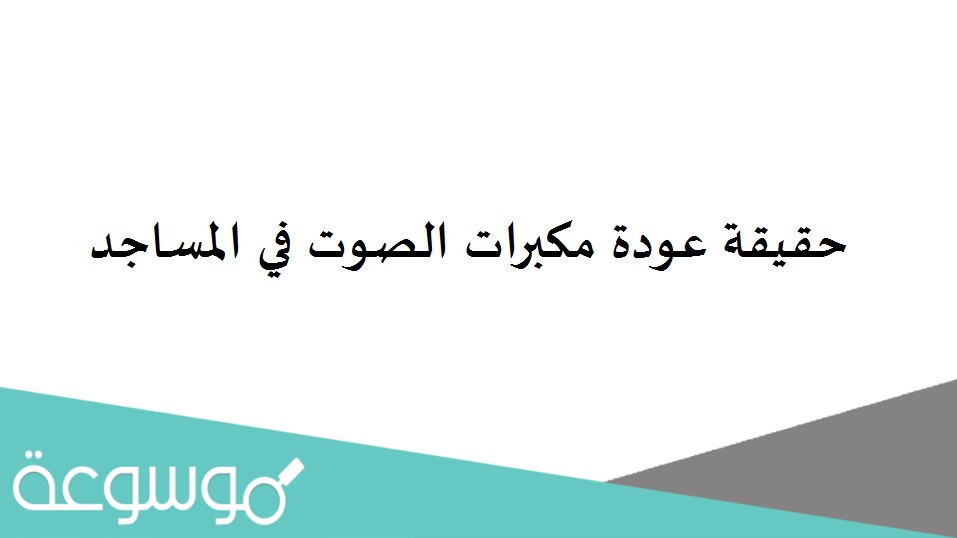 حقيقة عودة مكبرات الصوت في المساجد

موسوعة